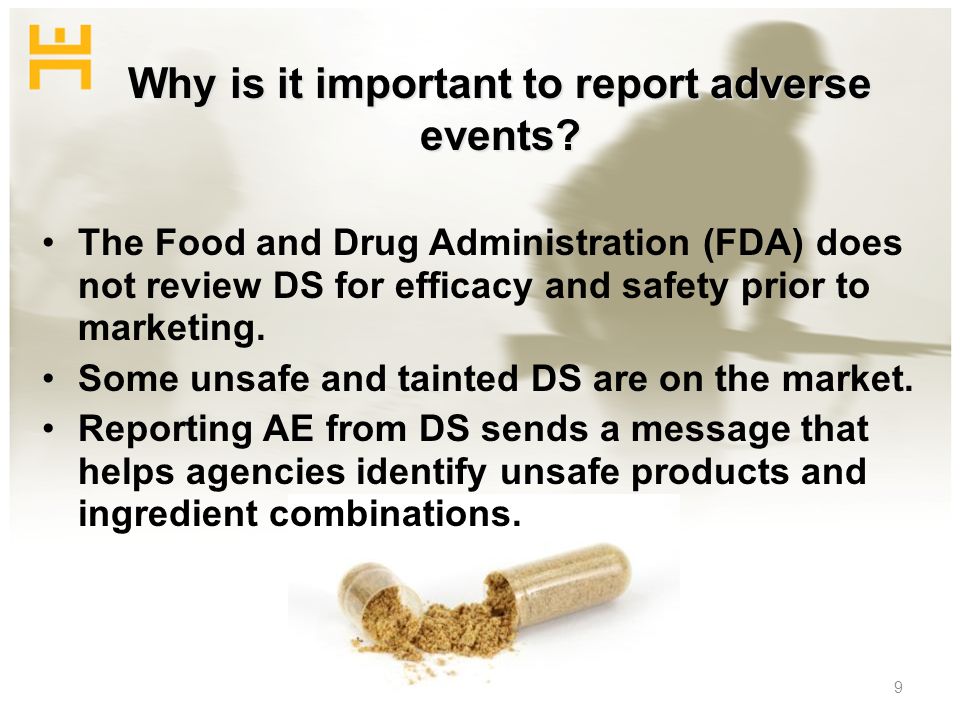 Why is it important to report adverse events?

• The Food and Drug Administration (FDA) does not review DS for efficacy and safety prior to marketing.
• Some unsafe and tainted DS are on the market.
• Reporting AE from DS sends a message that helps agencies identify unsafe products and ingredient combinations.

9